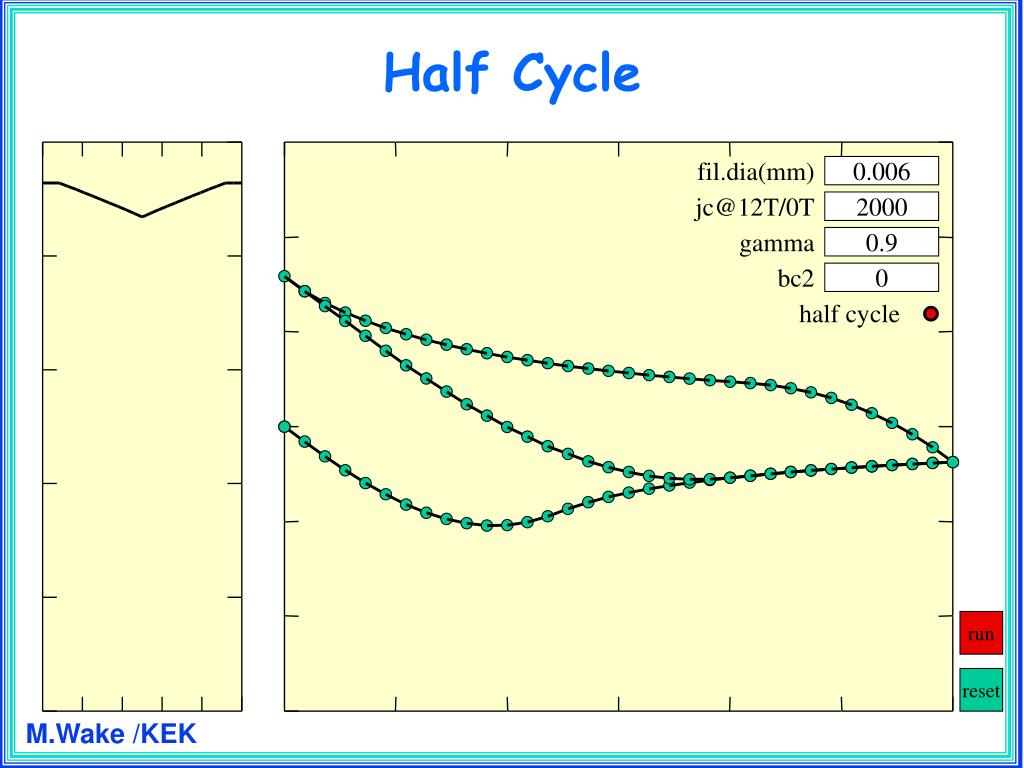 Half Cycle

fil.dia(mm) 0.006
jc@12T/0T 2000
gamma 0.9
bc2 0
half cycle

run
reset

M.Wake /KEK